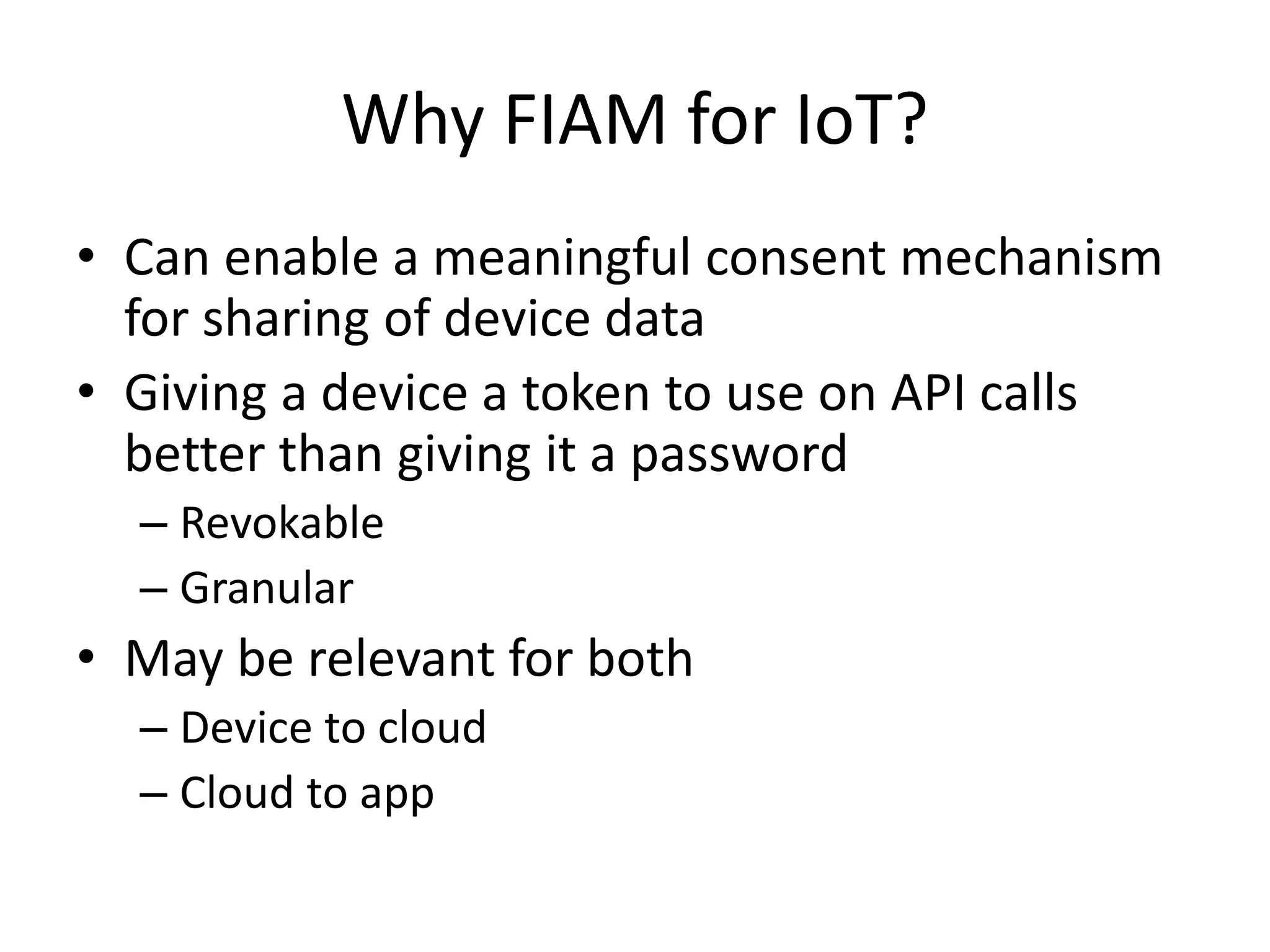 Why FIAM for IoT?

• Can enable a meaningful consent mechanism for sharing of device data
• Giving a device a token to use on API calls better than giving it a password
– Revokable
– Granular
• May be relevant for both
– Device to cloud
– Cloud to app